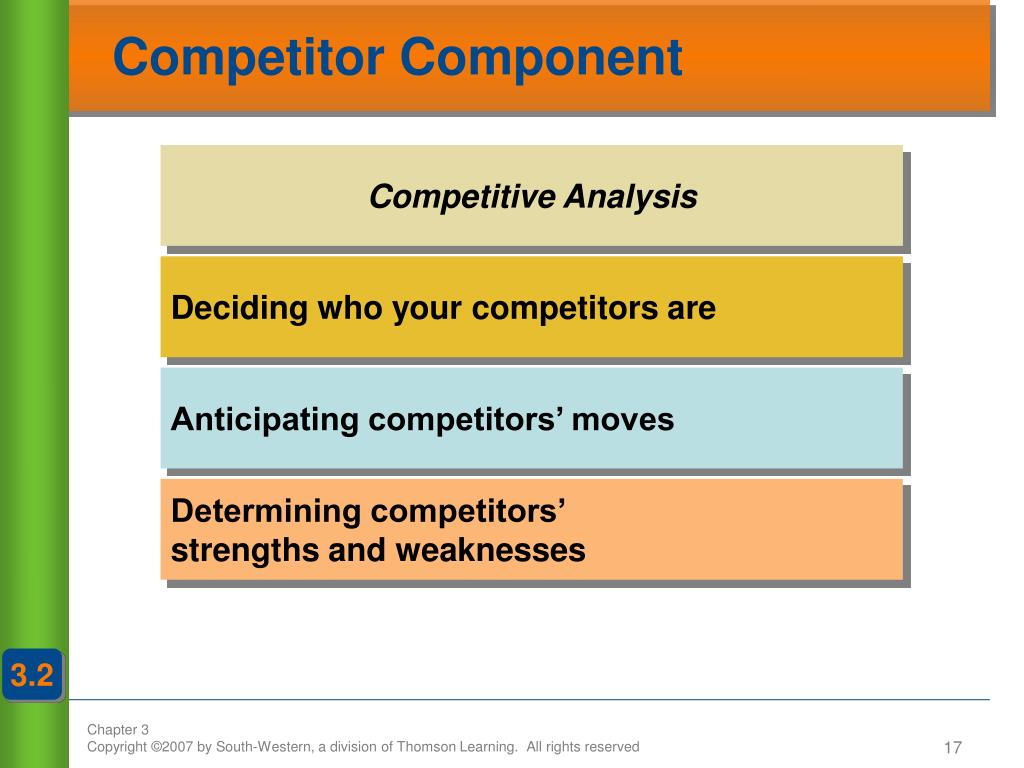 Competitor Component

Competitive Analysis

Deciding who your competitors are

Anticipating competitors’ moves

Determining competitors’ strengths and weaknesses

3.2

Chapter 3
Copyright ©2007 by South-Western, a division of Thomson Learning. All rights reserved

17